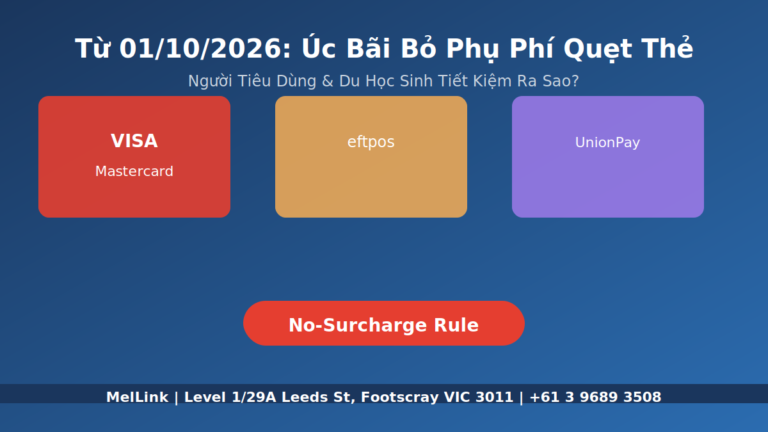 Từ 01/10/2026: Úc Bãi Bỏ Phụ Phí Quẹt Thẻ

Người Tiêu Dùng & Du Học Sinh Tiết Kiệm Ra Sao?

VISA

Mastercard

eftpos

UnionPay

No-Surcharge Rule

MelLink | Level 1/29A Leeds St, Footscray VIC 3011 | +61 3 9689 3508